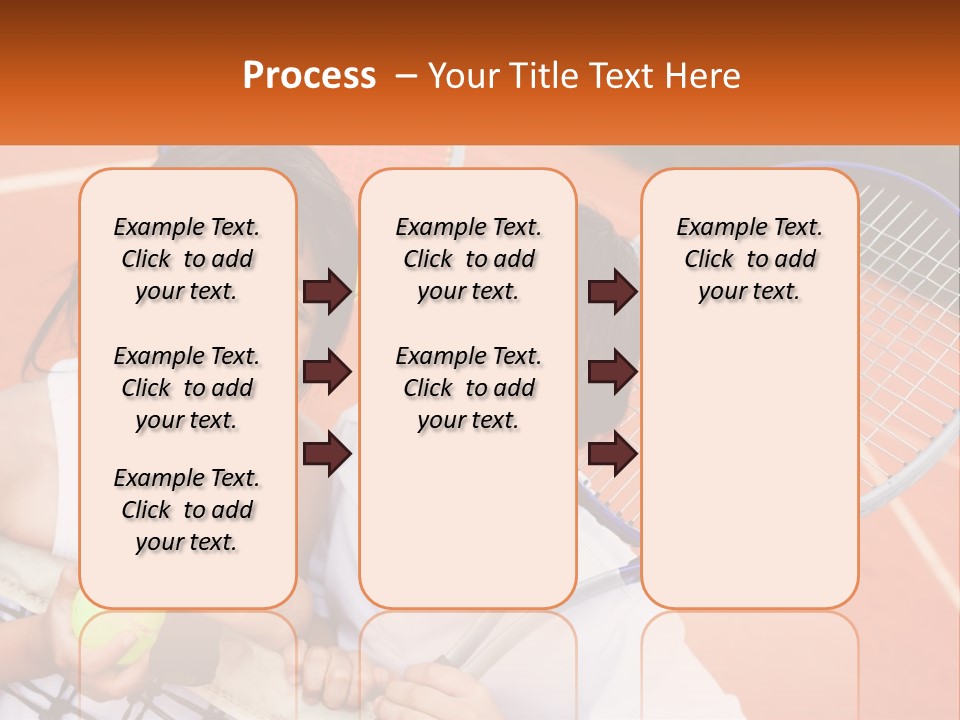 Process – Your Title Text Here

Example Text. Click to add your text.

Example Text. Click to add your text.

Example Text. Click to add your text.

Example Text. Click to add your text.

Example Text. Click to add your text.

Example Text. Click to add your text.